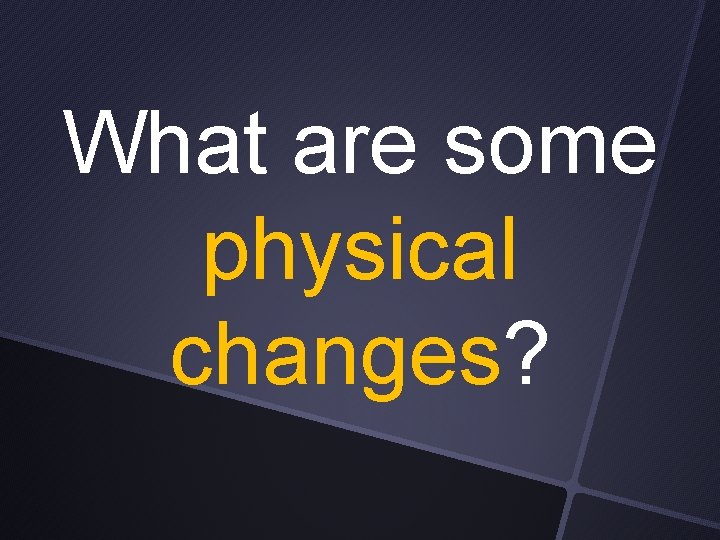 What are some physical changes?